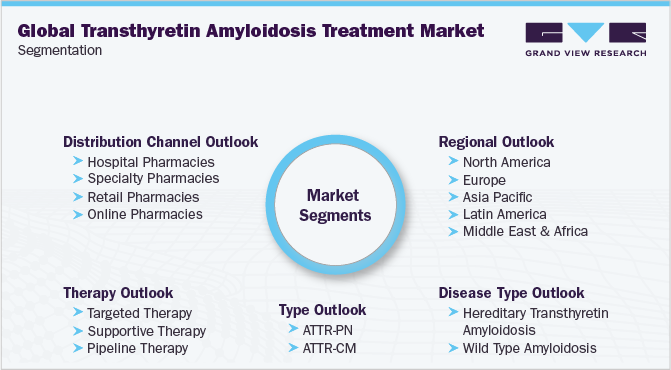 Global Transthyretin Amyloidosis Treatment Market
Segmentation

GRAND VIEW RESEARCH

Distribution Channel Outlook
Hospital Pharmacies
Specialty Pharmacies
Retail Pharmacies
Online Pharmacies

Market Segments

Regional Outlook
North America
Europe
Asia Pacific
Latin America
Middle East & Africa

Therapy Outlook
Targeted Therapy
Supportive Therapy
Pipeline Therapy

Type Outlook
ATTR-PN
ATTR-CM

Disease Type Outlook
Hereditary Transthyretin Amyloidosis
Wild Type Amyloidosis